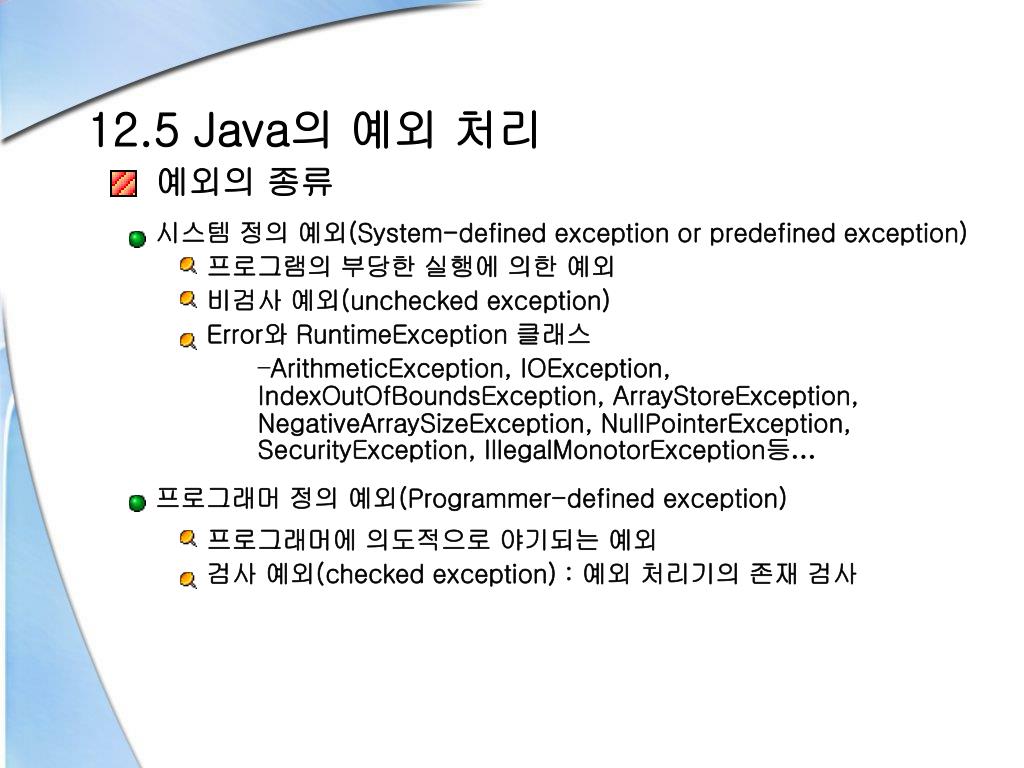 12.5 Java의 예외 처리

예외의 종류

시스템 정의 예외(System-defined exception or predefined exception)

프로그램의 부당한 실행에 의한 예외

비검사 예외(unchecked exception)

Error와 RuntimeException 클래스

-ArithmeticException, IOException, IndexOutOfBoundsException, ArrayStoreException, NegativeArraySizeException, NullPointerException, SecurityException, IllegalMonotorException등…

프로그래머 정의 예외(Programmer-defined exception)

프로그래머에 의도적으로 야기되는 예외

검사 예외(checked exception) : 예외 처리기의 존재 검사